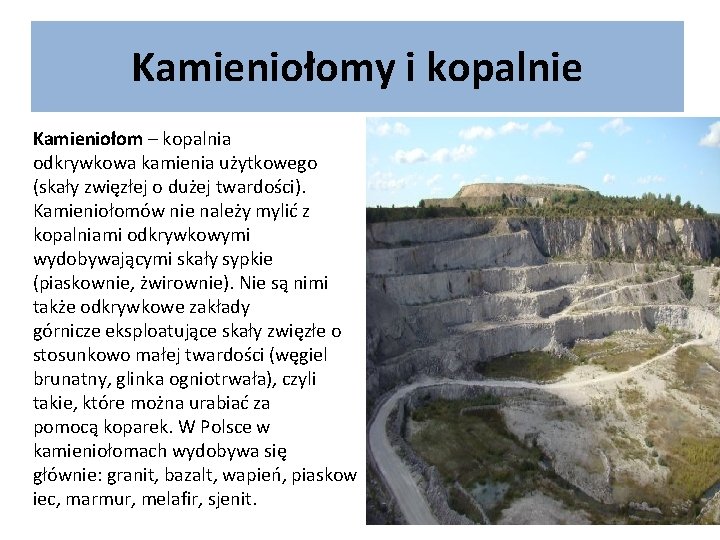 Kamieniołomy i kopalnie

Kamieniołom – kopalnia odkrywkowa kamienia użytkowego (skały zwięzłej o dużej twardości). Kamieniołomów nie należy mylić z kopalniami odkrywkowymi wydobywającymi skały sypkie (piaskownie, żwirownie). Nie są nimi także odkrywkowe zakłady górnicze eksploatujące skały zwięzłe o stosunkowo małej twardości (węgiel brunatny, glinka ogniotrwała), czyli takie, które można urabiać za pomocą koparek. W Polsce w kamieniołomach wydobywa się głównie: granit, bazalt, wapień, piaskow iec, marmur, melafir, sjenit.